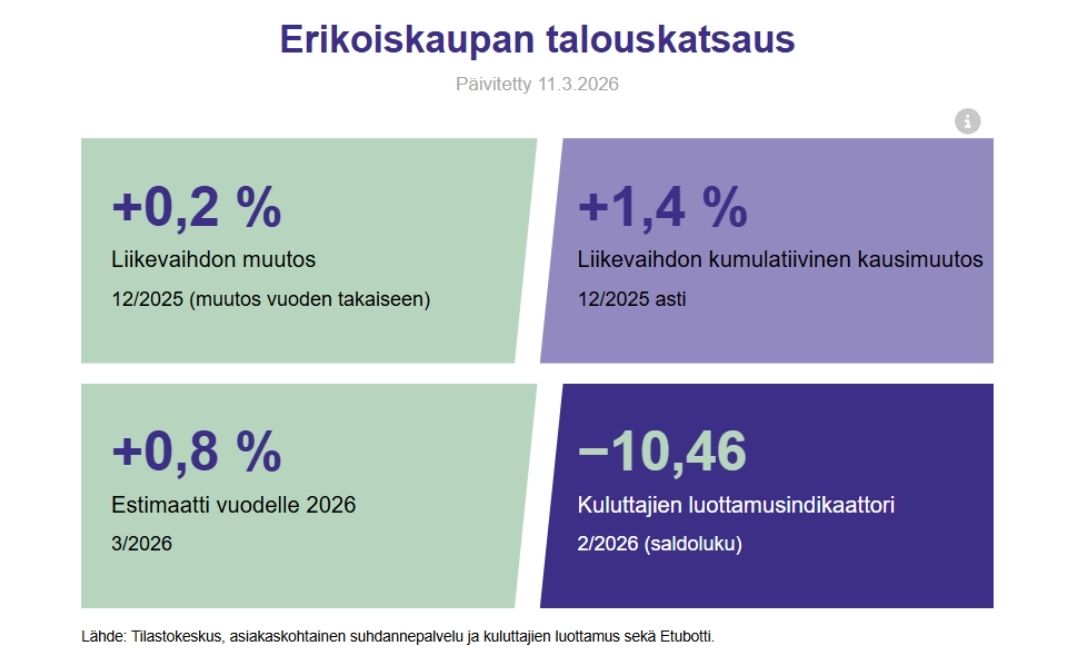 Erikoiskaupan talouskatsaus

Päivitetty 11.3.2026

+0,2 %
Liikevaihdon muutos
12/2025 (muutos vuoden takaiseen)

+1,4 %
Liikevaihdon kumulatiivinen kausimuutos
12/2025 asti

+0,8 %
Estimaatti vuodelle 2026
3/2026

−10,46
Kuluttajien luottamusindikaattori
2/2026 (saldoluku)

Lähde: Tilastokeskus, asiakaskohtainen suhdannepalvelu ja kuluttajien luottamus sekä Etubotti.